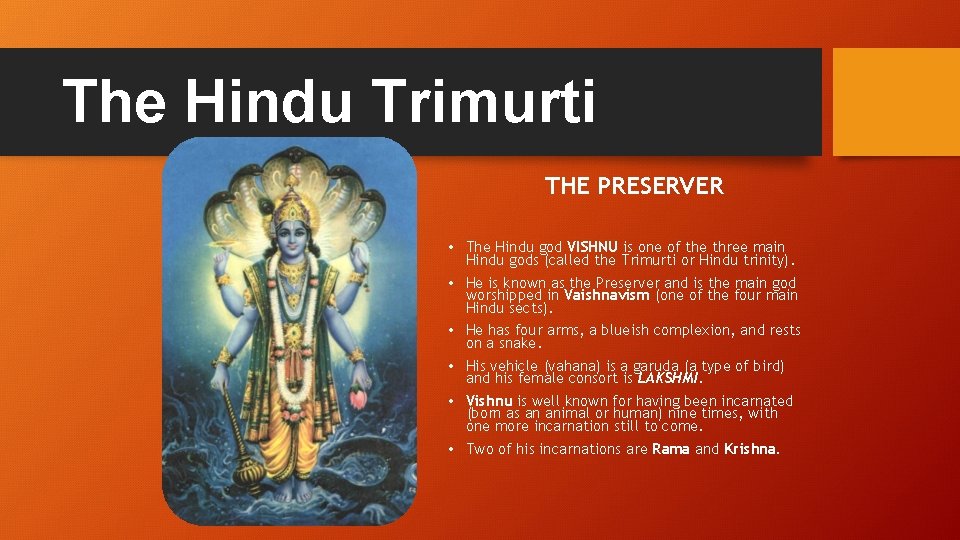 The Hindu Trimurti

THE PRESERVER

• The Hindu god VISHNU is one of the three main Hindu gods (called the Trimurti or Hindu trinity).
• He is known as the Preserver and is the main god worshipped in Vaishnavism (one of the four main Hindu sects).
• He has four arms, a blueish complexion, and rests on a snake.
• His vehicle (vahana) is a garuda (a type of bird) and his female consort is LAKSHMI.
• Vishnu is well known for having been incarnated (born as an animal or human) nine times, with one more incarnation still to come.
• Two of his incarnations are Rama and Krishna.